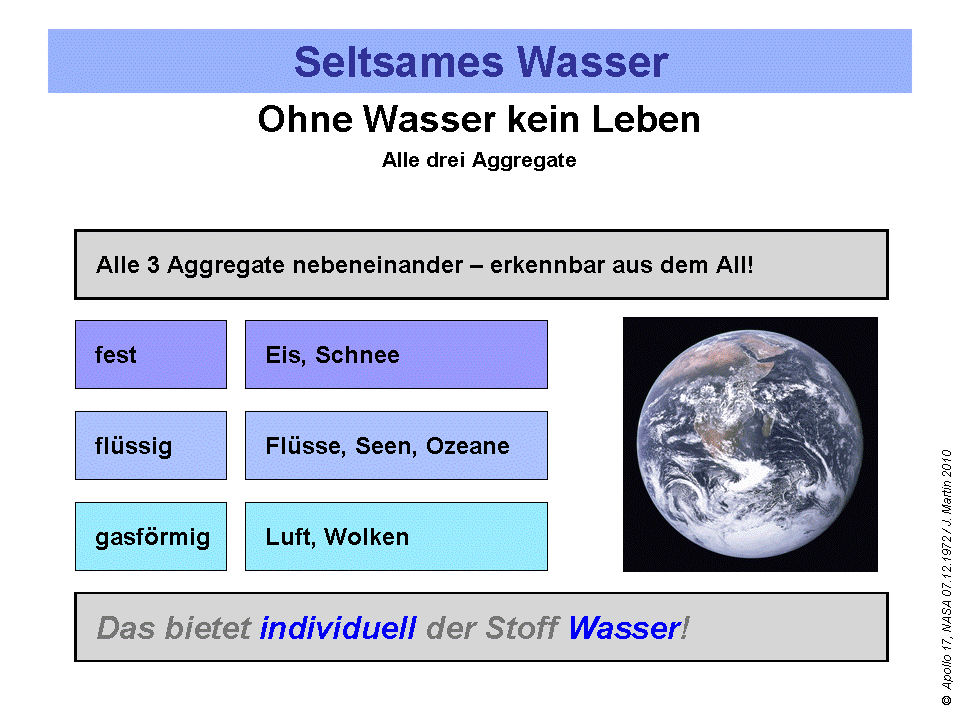 Seltsames Wasser

Ohne Wasser kein Leben

Alle drei Aggregate

Alle 3 Aggregate nebeneinander – erkennbar aus dem All!

| fest | Eis, Schnee |
|---|---|
| flüssig | Flüsse, Seen, Ozeane |
| gasförmig | Luft, Wolken |

Das bietet individuell der Stoff Wasser!

© Apollo 17, NASA 07.12.1972 / J. Martin 2010